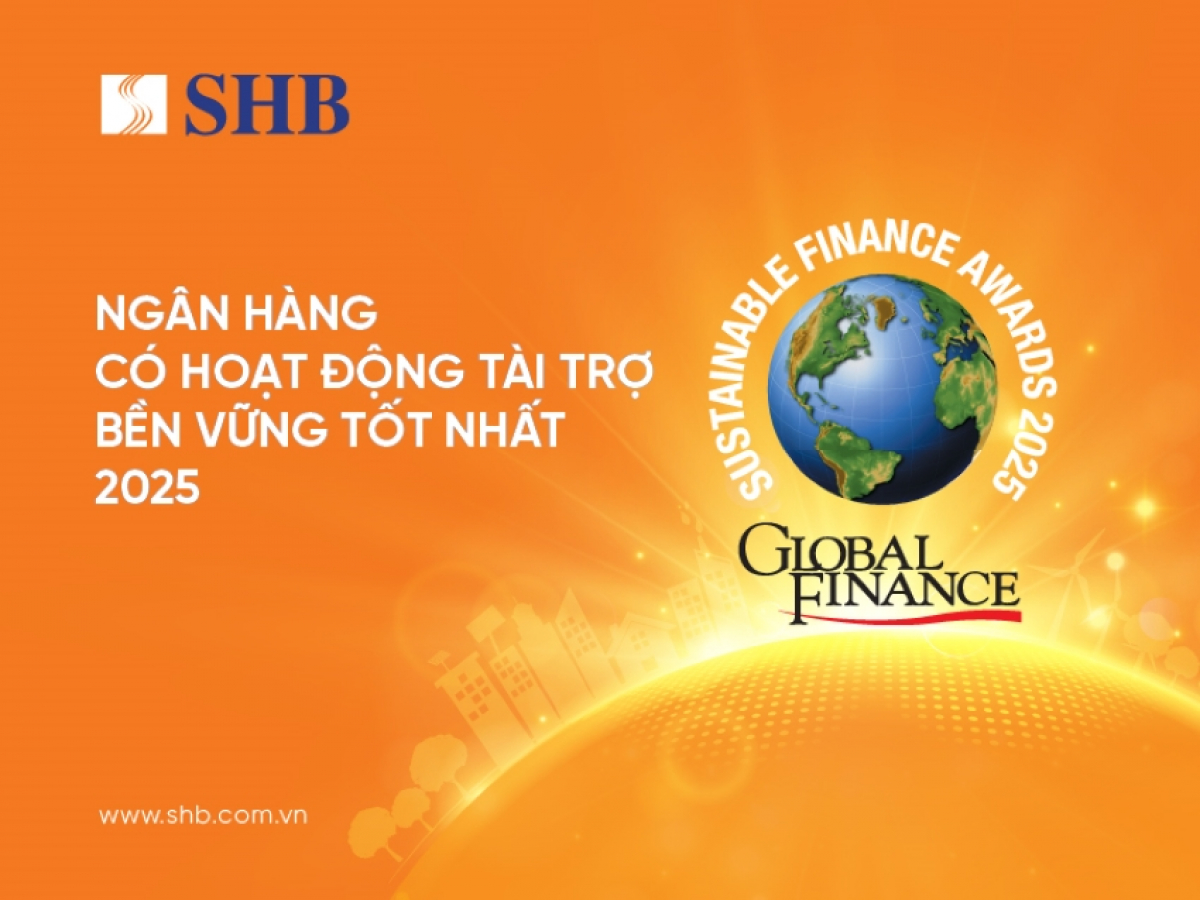 SHB

NGÂN HÀNG CÓ HOẠT ĐỘNG TÀI TRỢ BỀN VỮNG TỐT NHẤT 2025

SUSTAINABLE FINANCE AWARDS 2025

GLOBAL FINANCE

www.shb.com.vn